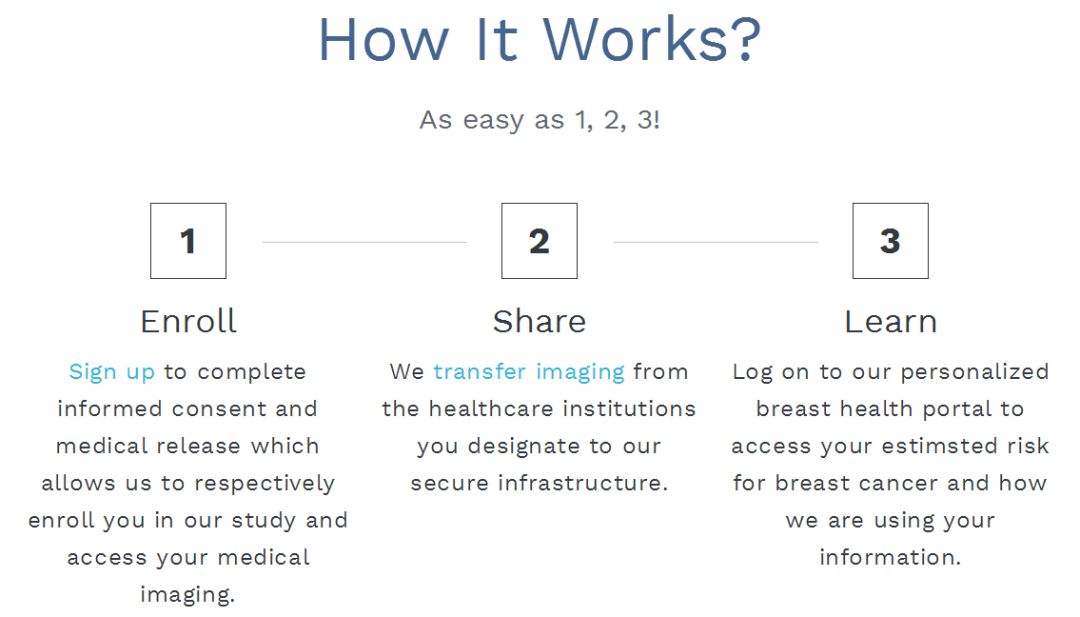 How It Works?

As easy as 1, 2, 3!

1

Enroll

Sign up to complete informed consent and medical release which allows us to respectively enroll you in our study and access your medical imaging.

2

Share

We transfer imaging from the healthcare institutions you designate to our secure infrastructure.

3

Learn

Log on to our personalized breast health portal to access your estimsted risk for breast cancer and how we are using your information.